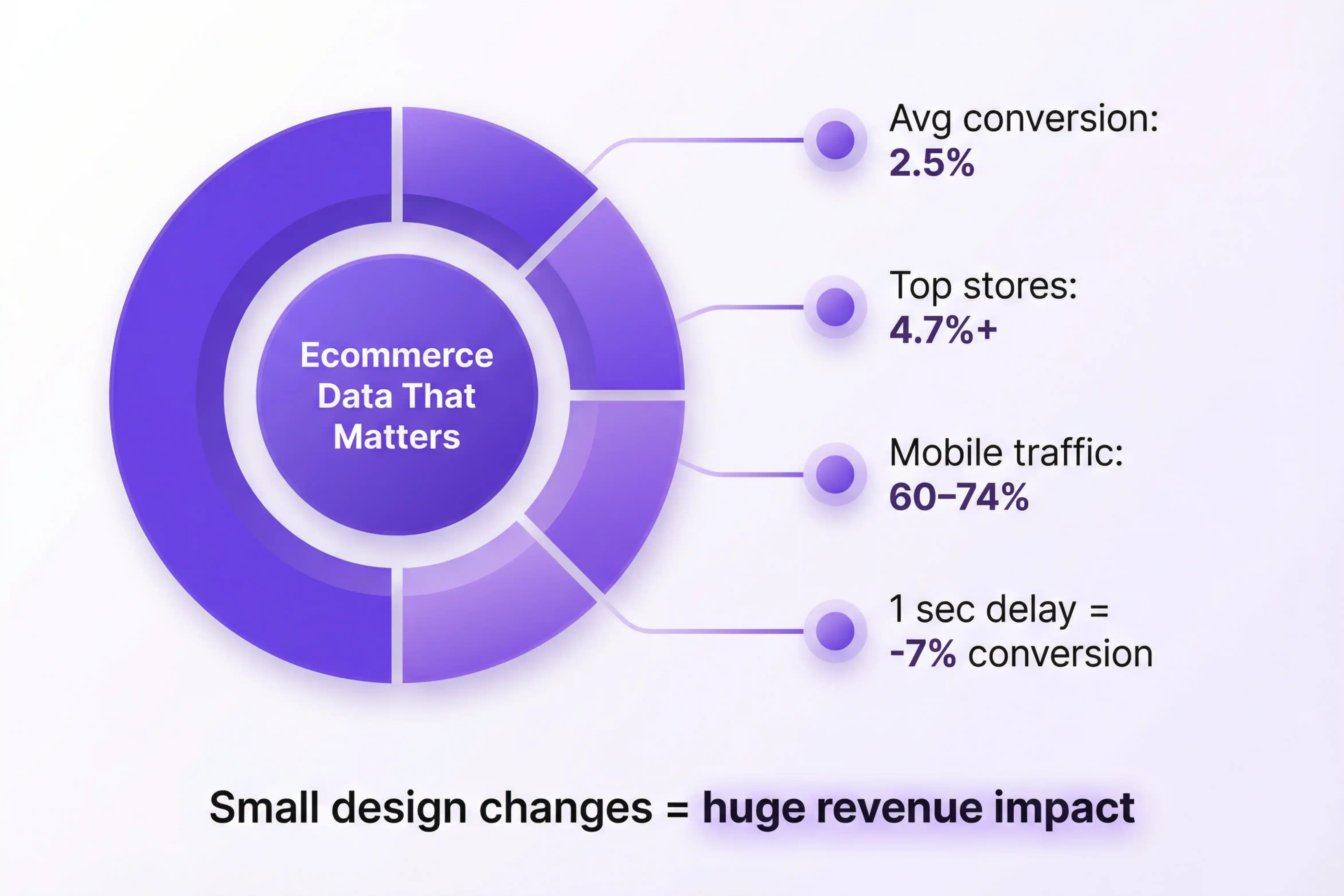 Ecommerce Data That Matters

Avg conversion:
2.5%

Top stores:
4.7%+

Mobile traffic:
60–74%

1 sec delay =
-7% conversion

Small design changes = huge revenue impact